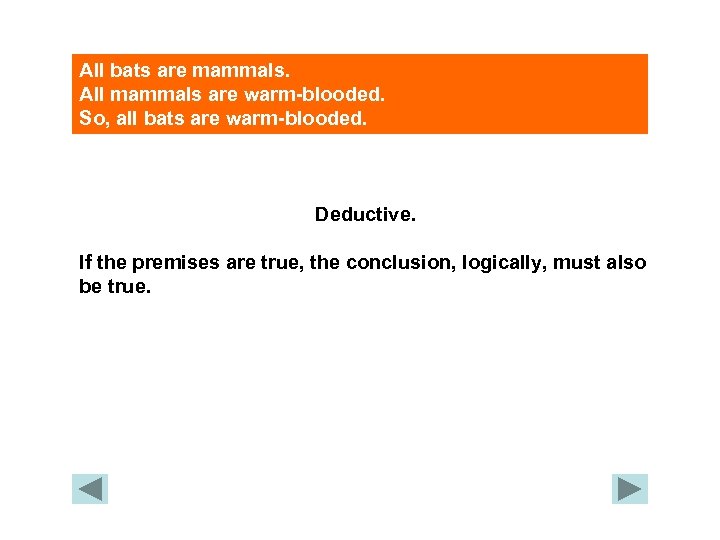 All bats are mammals.
All mammals are warm-blooded.
So, all bats are warm-blooded.

Deductive.

If the premises are true, the conclusion, logically, must also be true.